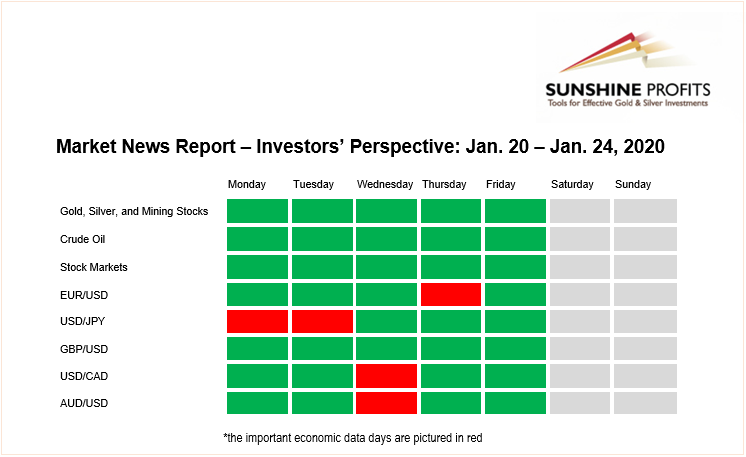 SUNSHINE PROFITS
Tools for Effective Gold & Silver Investments

Market News Report – Investors' Perspective: Jan. 20 – Jan. 24, 2020

| | Monday | Tuesday | Wednesday | Thursday | Friday | Saturday | Sunday |
|---|---|---|---|---|---|---|---|
| Gold, Silver, and Mining Stocks | | | | | | | |
| Crude Oil | | | | | | | |
| Stock Markets | | | | | | | |
| EUR/USD | | | | | | | |
| USD/JPY | | | | | | | |
| GBP/USD | | | | | | | |
| USD/CAD | | | | | | | |
| AUD/USD | | | | | | | |

*the important economic data days are pictured in red